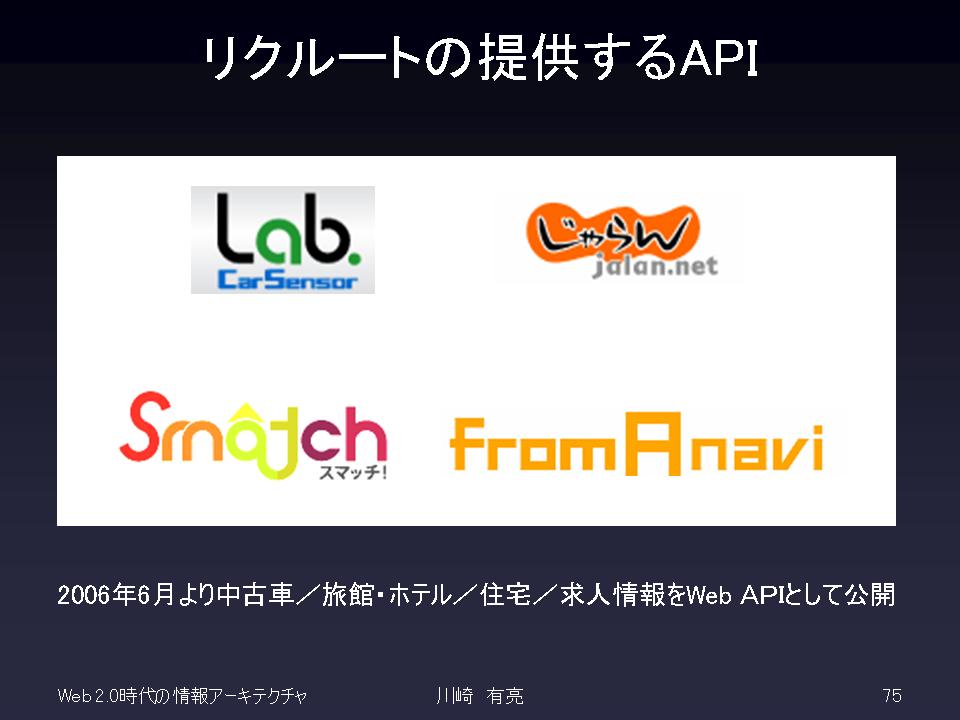 リクルートの提供するAPI

Lab.
CarSensor

じゃらん
jalan.net

Smatch
スマッチ!

fromAnavi

2006年6月より中古車／旅館・ホテル／住宅／求人情報をWeb APIとして公開

Web 2.0時代の情報アーキテクチャ

川崎 有亮

75